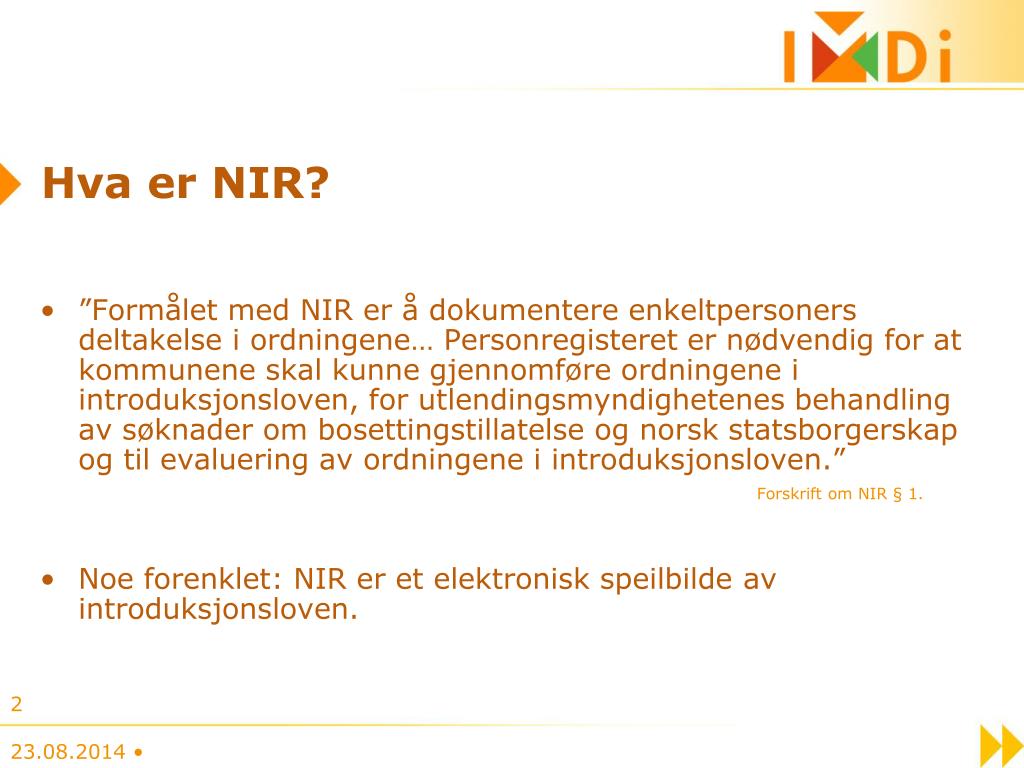 IMDi

Hva er NIR?

• ”Formålet med NIR er å dokumentere enkeltpersoners deltakelse i ordningene… Personregisteret er nødvendig for at kommunene skal kunne gjennomføre ordningene i introduksjonsloven, for utlendingsmyndighetenes behandling av søknader om bosettingstillatelse og norsk statsborgerskap og til evaluering av ordningene i introduksjonsloven.”

Forskrift om NIR § 1.

• Noe forenklet: NIR er et elektronisk speilbilde av introduksjonsloven.

2

23.08.2014 •